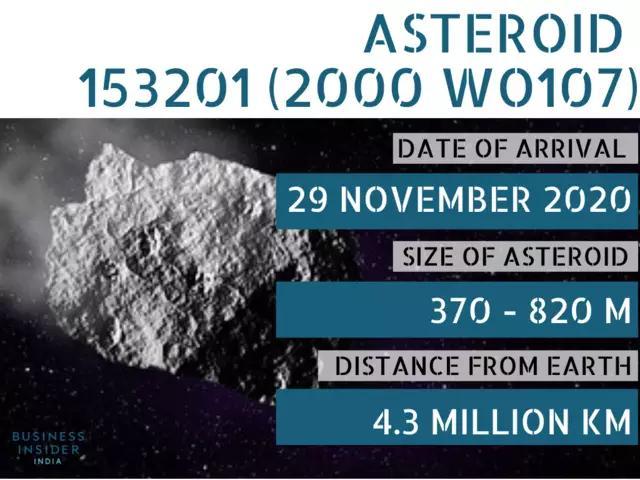 ASTEROID
153201 (2000 WO107)

DATE OF ARRIVAL
29 NOVEMBER 2020
SIZE OF ASTEROID
370 - 820 M
DISTANCE FROM EARTH
4.3 MILLION KM

BUSINESS INSIDER INDIA